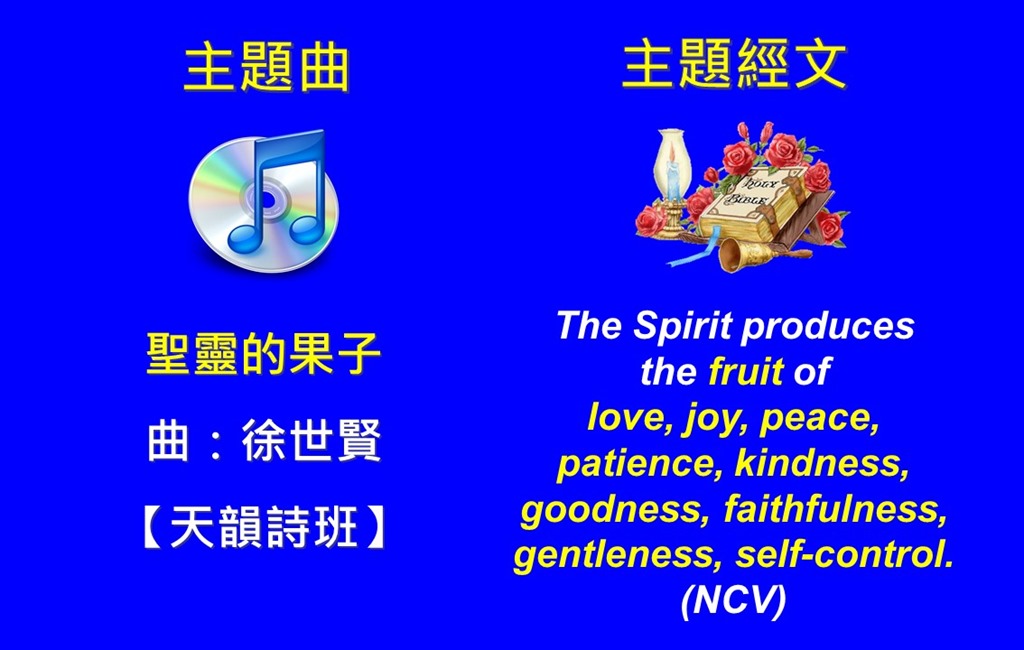 主題曲

聖靈的果子

曲：徐世賢

【天韻詩班】

主題經文

HOLY BIBLE

The Spirit produces the fruit of love, joy, peace, patience, kindness, goodness, faithfulness, gentleness, self-control. (NCV)